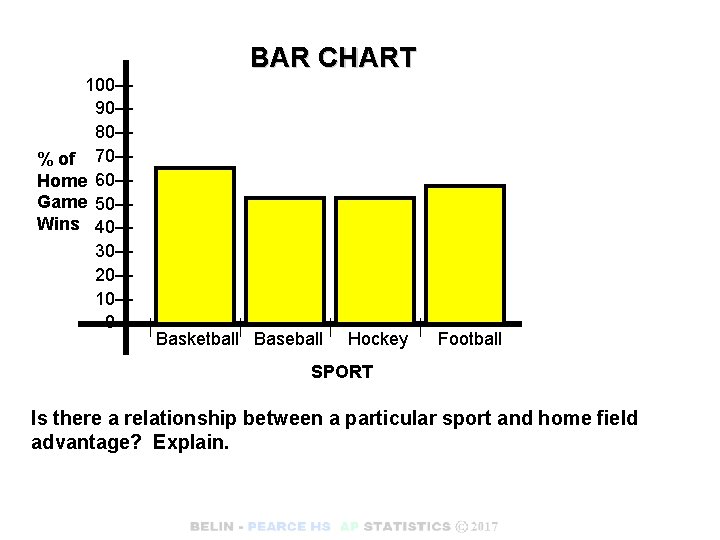 BAR CHART

% of Home Game Wins

100
90
80
70
60
50
40
30
20
10
0

Basketball Baseball Hockey Football

SPORT

Is there a relationship between a particular sport and home field advantage? Explain.

BELIN - PEARCE HS AP STATISTICS © 2017